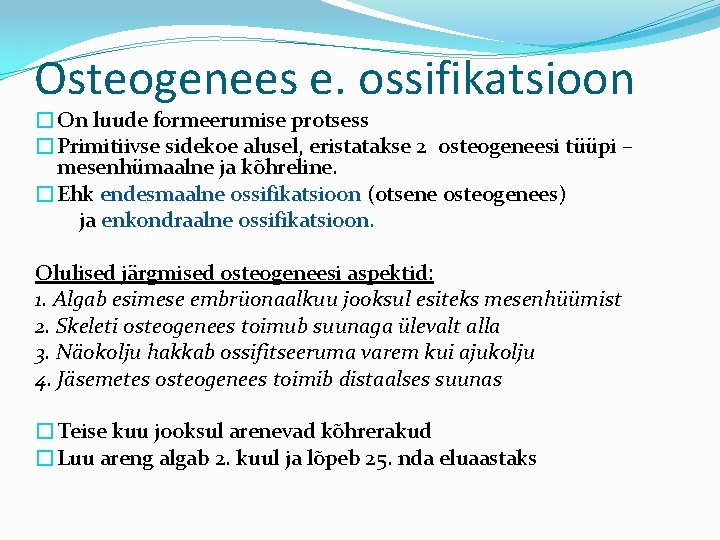 Osteogenees e. ossifikatsioon

On luude formeerumise protsess

Primitiivse sidekoe alusel, eristatakse 2 osteogeneesi tüüpi – mesenhümaalne ja kõhreline.

Ehk endesmaalne ossifikatsioon (otsene osteogenees) ja enkondraalne ossifikatsioon.

Olulised järgmised osteogeneesi aspektid:
1. Algab esimese embrüonaalkuu jooksul esiteks mesenhüümist
2. Skeleti osteogenees toimub suunaga ülevalt alla
3. Näokolju hakkab ossifitseeruma varem kui ajukolju
4. Jäsemetes osteogenees toimib distaalses suunas

Teise kuu jooksul arenevad kõhrerakud

Luu areng algab 2. kuul ja lõpeb 25. nda eluaastaks